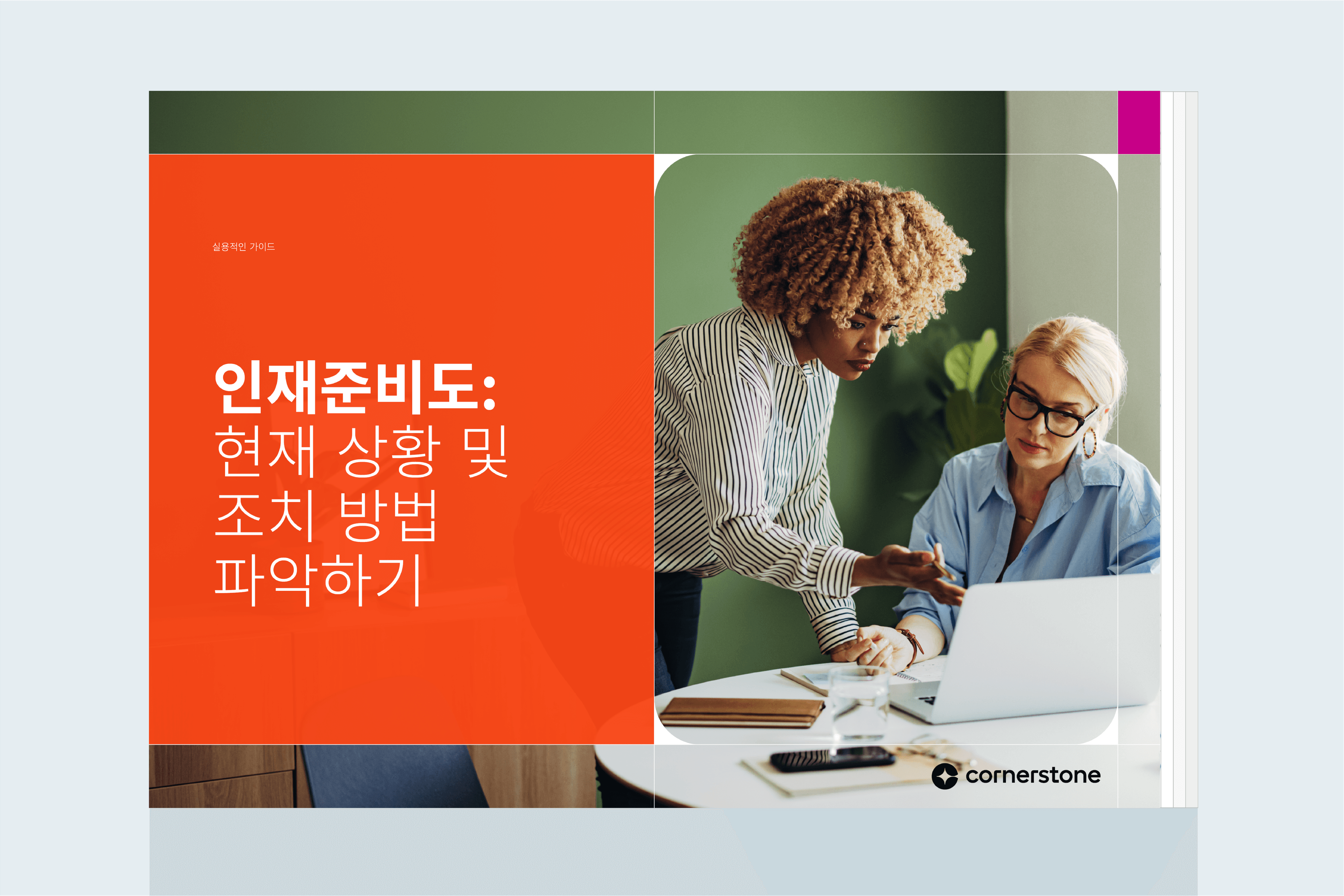 실용적인 가이드

인재준비도:
현재 상황 및
조치 방법
파악하기

cornerstone